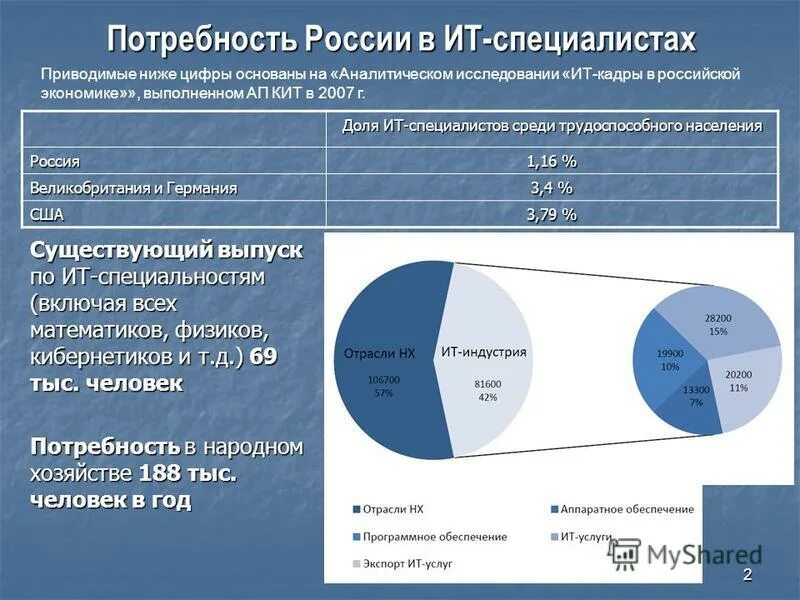 Потребность России в ИТ-специалистах

Приводимые ниже цифры основаны на «Аналитическом исследовании «ИТ-кадры в российской экономике»», выполненном АП КИТ в 2007 г.

| | Доля ИТ-специалистов среди трудоспособного населения |
|---|---|
| Россия | 1,16 % |
| Великобритания и Германия | 3,4 % |
| США | 3,79 % |

Существующий выпуск по ИТ-специальностям (включая всех математиков, физиков, кибернетиков и т.д.) 69 тыс. человек

Потребность в народном хозяйстве 188 тыс. человек в год

Отрасли НХ
106700
57%

ИТ-индустрия
81600
42%

28200
15%

19900
10%

20200
11%

13300
7%

Отрасли НХ
Аппаратное обеспечение
Программное обеспечение
ИТ-услуги
Экспорт ИТ-услуг

MyShared

2